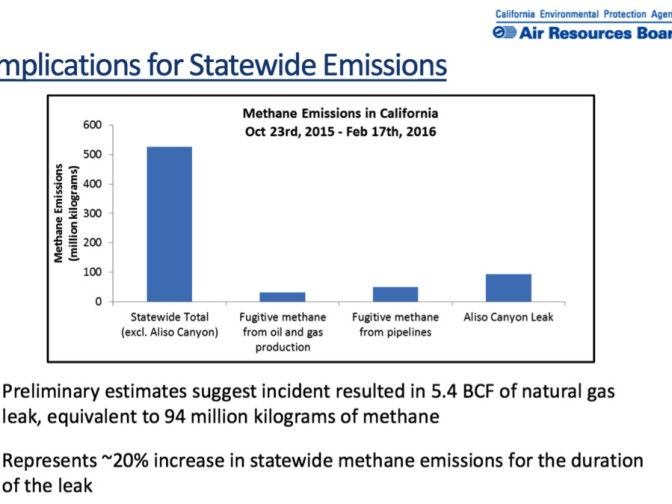 California Environmental Protection Agen
Air Resources Boar

mplications for Statewide Emissions

Methane Emissions in California
Oct 23rd, 2015 - Feb 17th, 2016

Methane Emissions (million kilograms)

600
500
400
300
200
100
0

Statewide Total (excl. Aliso Canyon)
Fugitive methane from oil and gas production
Fugitive methane from pipelines
Aliso Canyon Leak

Preliminary estimates suggest incident resulted in 5.4 BCF of natural gas leak, equivalent to 94 million kilograms of methane

Represents ~20% increase in statewide methane emissions for the duration of the leak